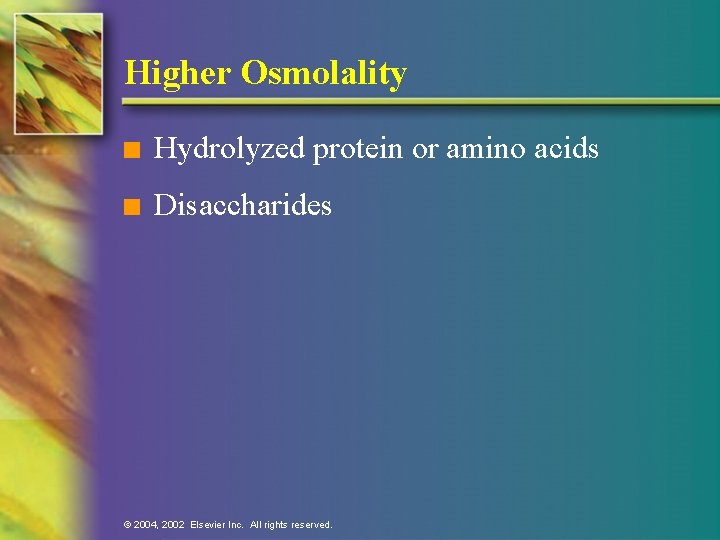 Higher Osmolality

■ Hydrolyzed protein or amino acids

■ Disaccharides

© 2004, 2002 Elsevier Inc. All rights reserved.